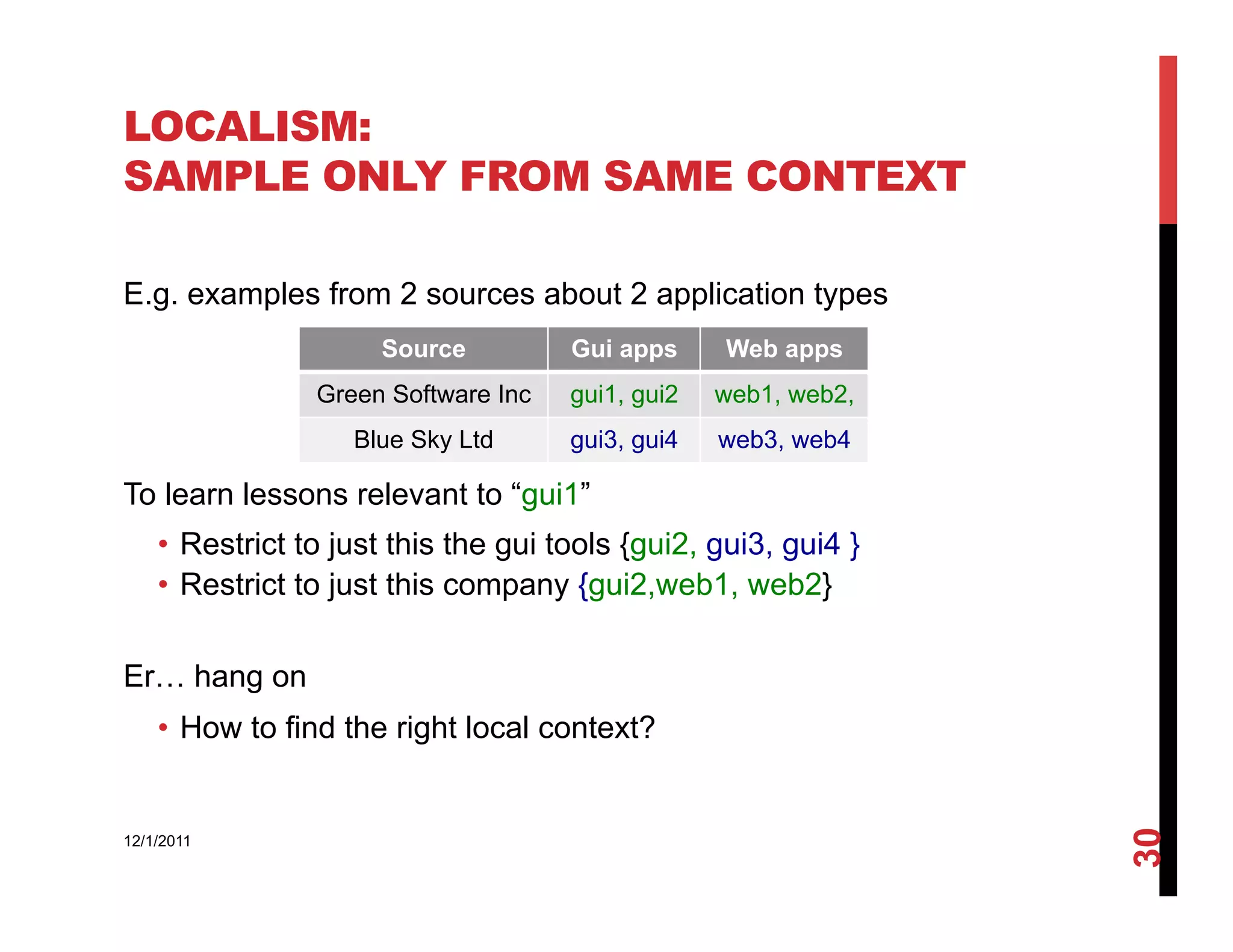 LOCALISM:
SAMPLE ONLY FROM SAME CONTEXT

E.g. examples from 2 sources about 2 application types

| Source | Gui apps | Web apps |
|---|---|---|
| Green Software Inc | gui1, gui2 | web1, web2, |
| Blue Sky Ltd | gui3, gui4 | web3, web4 |

To learn lessons relevant to “gui1”

• Restrict to just this the gui tools {gui2, gui3, gui4 }
• Restrict to just this company {gui2,web1, web2}

Er… hang on

• How to find the right local context?

12/1/2011

30